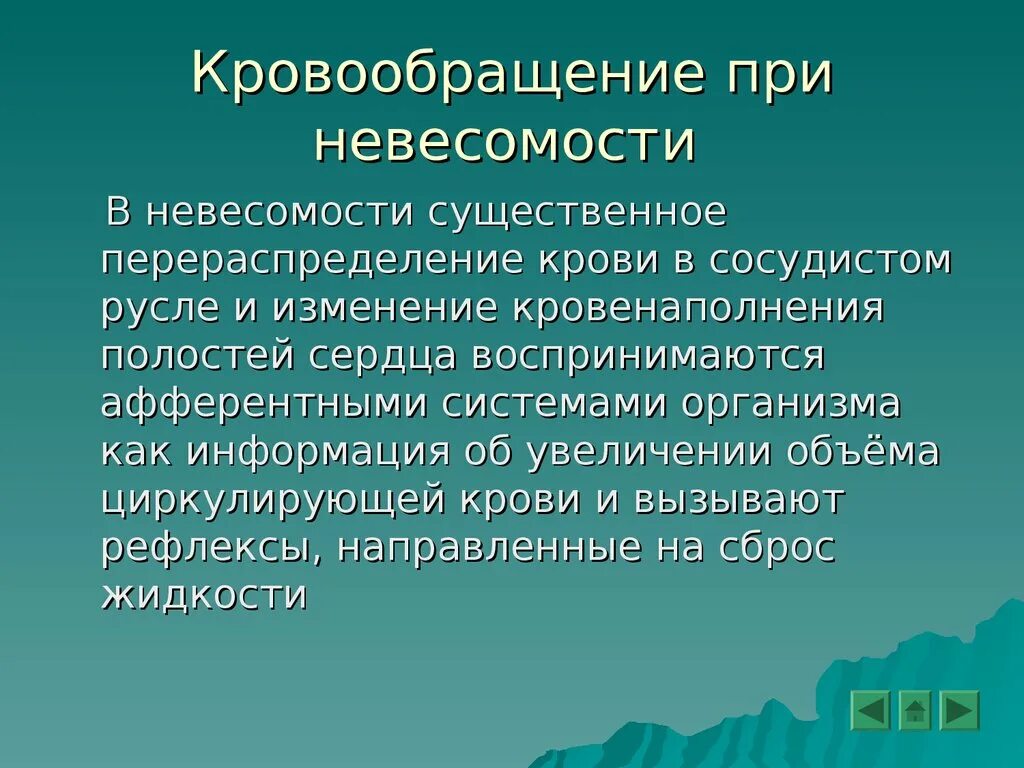 Кровообращение при невесомости

В невесомости существенное перераспределение крови в сосудистом русле и изменение кровенаполнения полостей сердца воспринимаются афферентными системами организма как информация об увеличении объёма циркулирующей крови и вызывают рефлексы, направленные на сброс жидкости